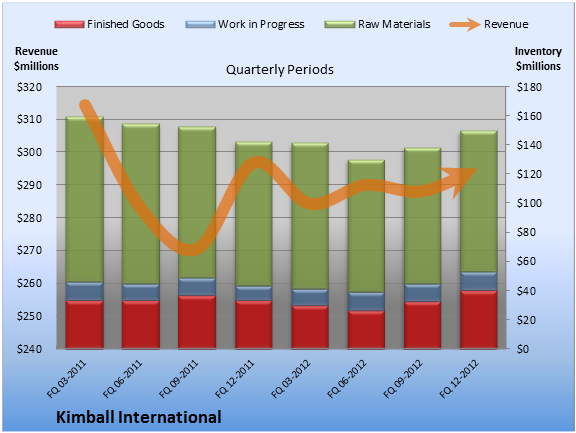 Finished Goods
Work in Progress
Raw Materials
Revenue

Revenue $millions

Quarterly Periods

Inventory $millions

$320
$310
$300
$290
$280
$270
$260
$250
$240

$180
$160
$140
$120
$100
$80
$60
$40
$20
$0

FQ 03-2011
FQ 06-2011
FQ 09-2011
FQ 12-2011
FQ 03-2012
FQ 06-2012
FQ 09-2012
FQ 12-2012

Kimball International